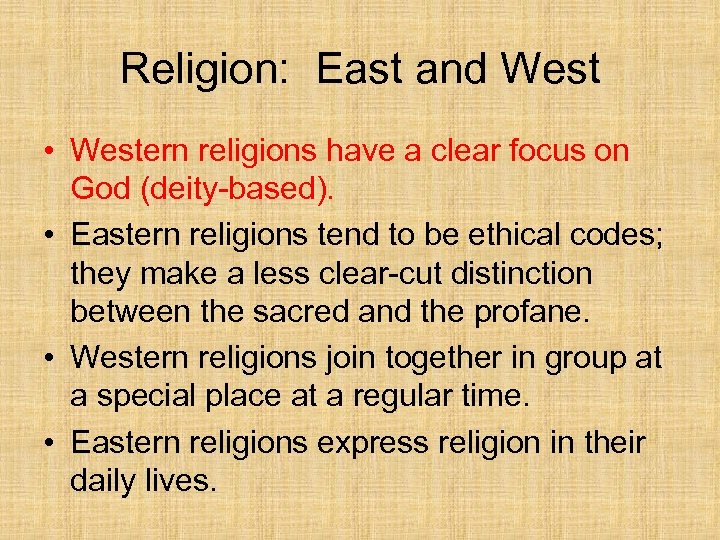 Religion:  East and West

• Western religions have a clear focus on God (deity-based).
• Eastern religions tend to be ethical codes; they make a less clear-cut distinction between the sacred and the profane.
• Western religions join together in group at a special place at a regular time.
• Eastern religions express religion in their daily lives.